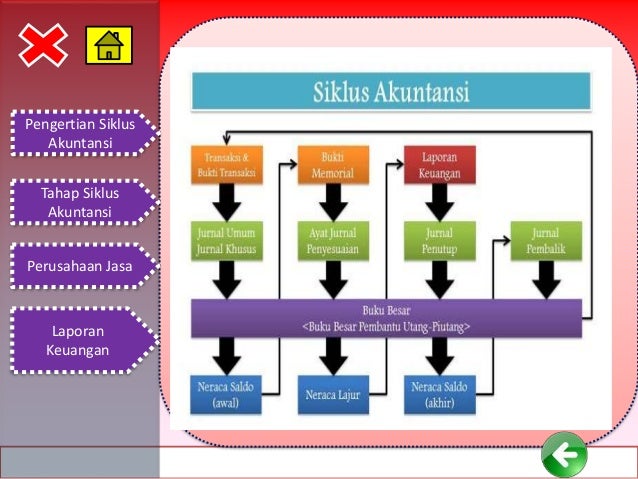 Pengertian Siklus Akuntansi

Tahap Siklus Akuntansi

Perusahaan Jasa

Laporan Keuangan

Siklus Akuntansi

Transaksi & Bukti Transaksi

Bukti Memorial

Laporan Keuangan

Jurnal Umum Jurnal Khusus

Ayat Jurnal Penyesuaian

Jurnal Penutup

Jurnal Pembalik

Buku Besar
<Buku Besar Pembantu Utang-Piutang>

Neraca Saldo (awal)

Neraca Lajur

Neraca Saldo (akhir)